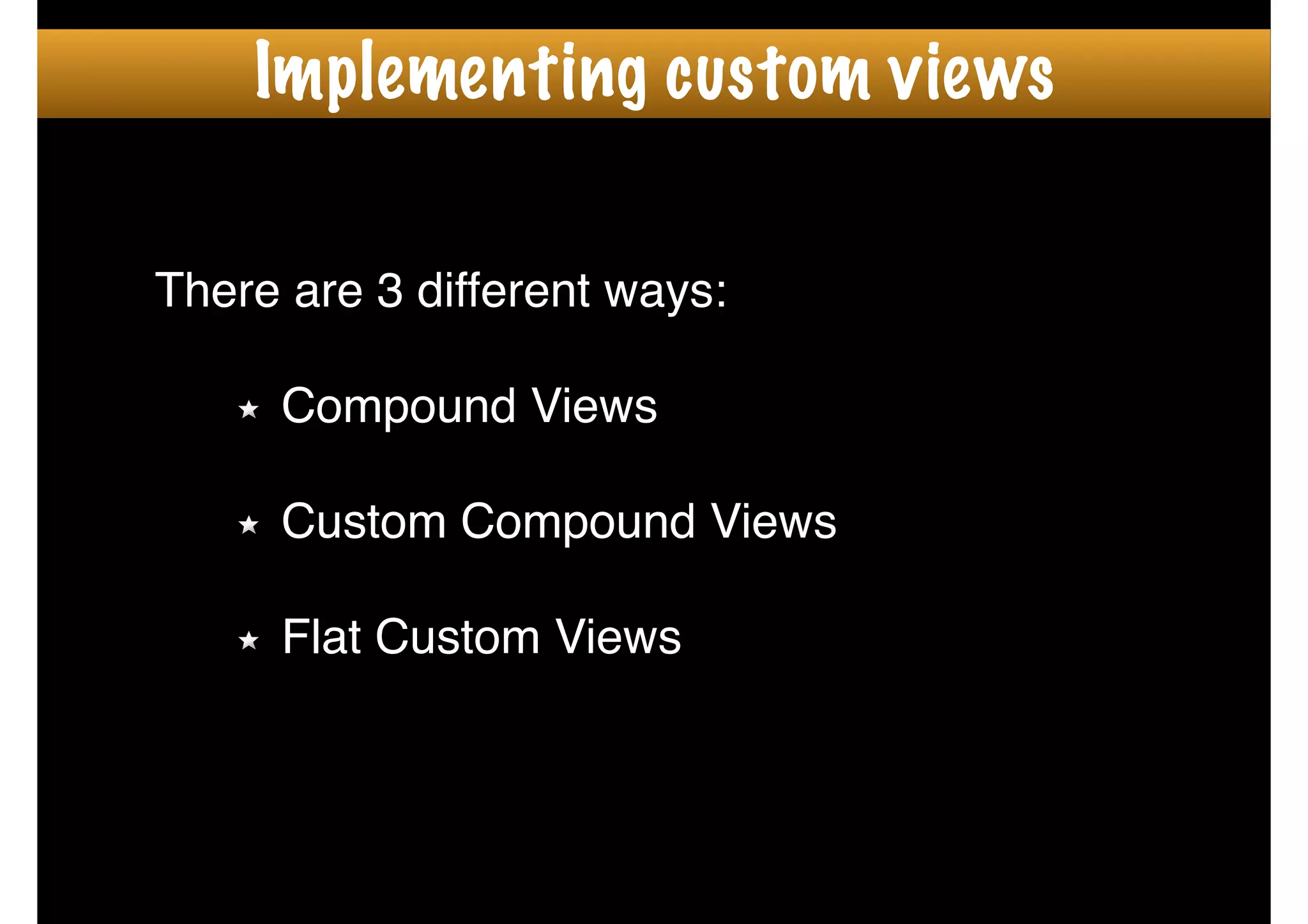 Implementing custom views

There are 3 different ways:

★ Compound Views

★ Custom Compound Views

★ Flat Custom Views